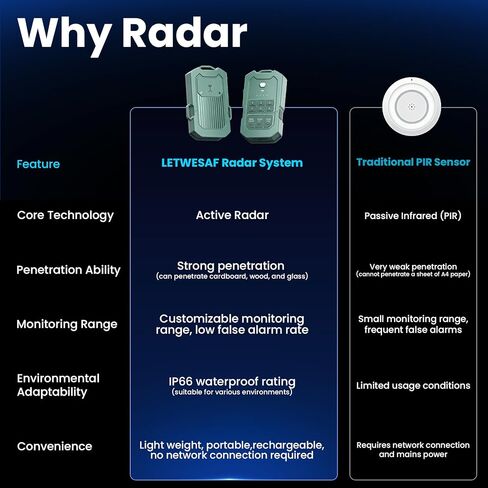 Why Radar

| Feature | LETWESAF Radar System | Traditional PIR Sensor |
|---|---|---|
| Core Technology | Active Radar | Passive Infrared (PIR) |
| Penetration Ability | Strong penetration (can penetrate cardboard, wood, and glass) | Very weak penetration (cannot penetrate a sheet of A4 paper) |
| Monitoring Range | Customizable monitoring range, low false alarm rate | Small monitoring range, frequent false alarms |
| Environmental Adaptability | IP66 waterproof rating (suitable for various environments) | Limited usage conditions |
| Convenience | Light weight, portable,rechargeable, no network connection required | Requires network connection and mains power |